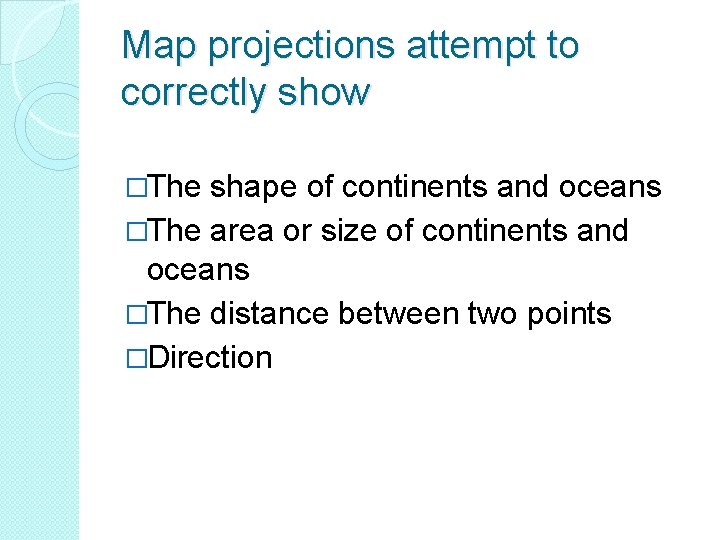 Map projections attempt to correctly show

□The shape of continents and oceans
□The area or size of continents and oceans
□The distance between two points
□Direction